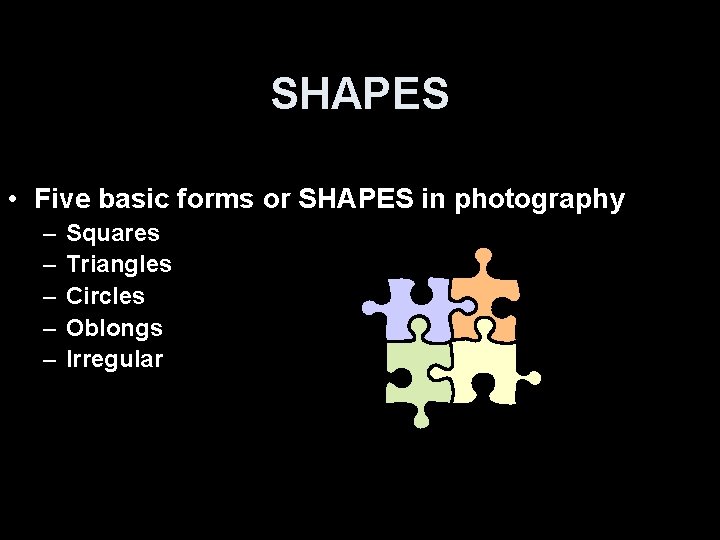 SHAPES

• Five basic forms or SHAPES in photography
– Squares
– Triangles
– Circles
– Oblongs
– Irregular